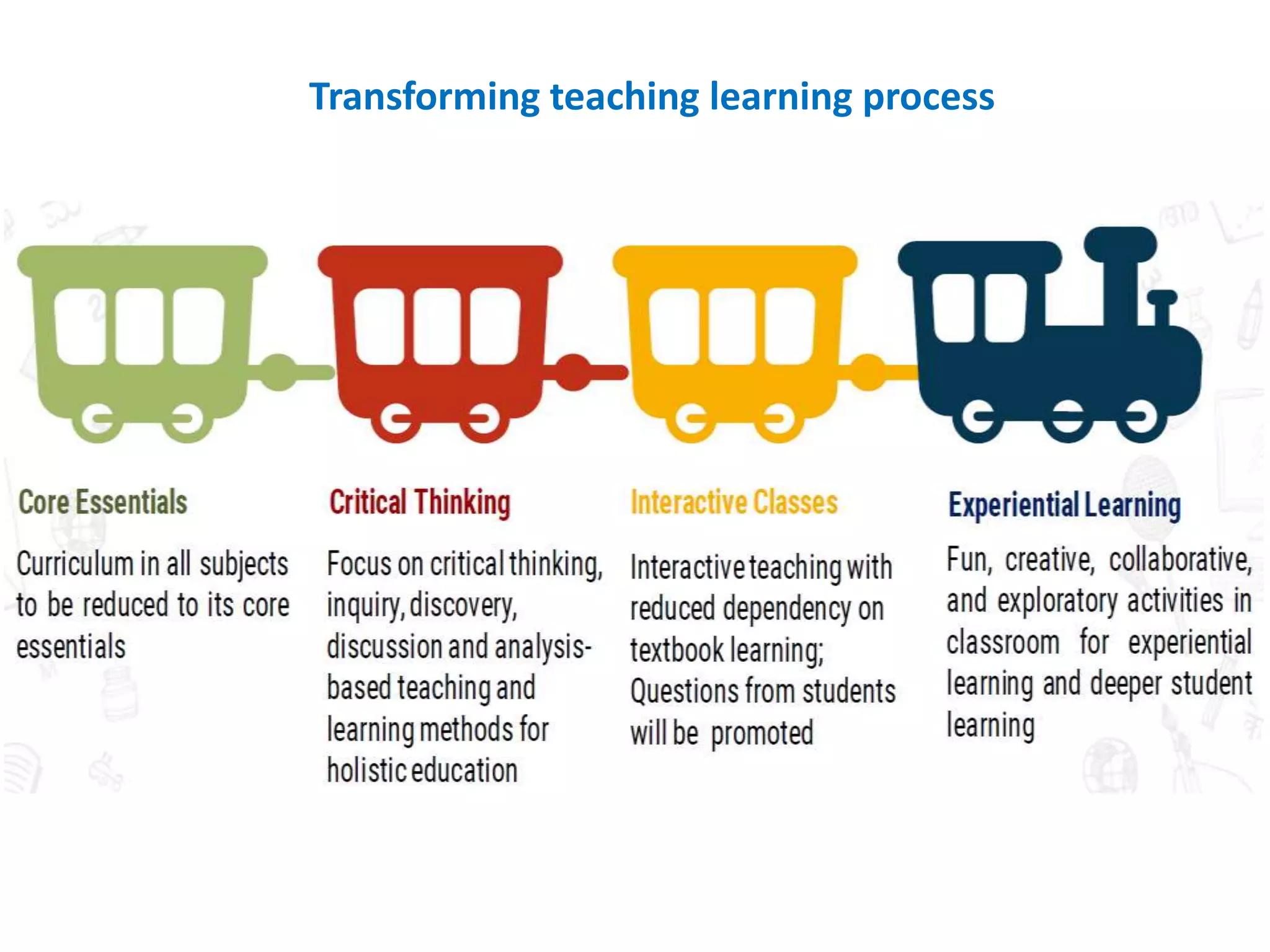 Transforming teaching learning process

Core Essentials

Curriculum in all subjects to be reduced to its core essentials

Critical Thinking

Focus on critical thinking, inquiry, discovery, discussion and analysis-based teaching and learning methods for holistic education

Interactive Classes

Interactive teaching with reduced dependency on textbook learning; Questions from students will be promoted

Experiential Learning

Fun, creative, collaborative, and exploratory activities in classroom for experiential learning and deeper student learning